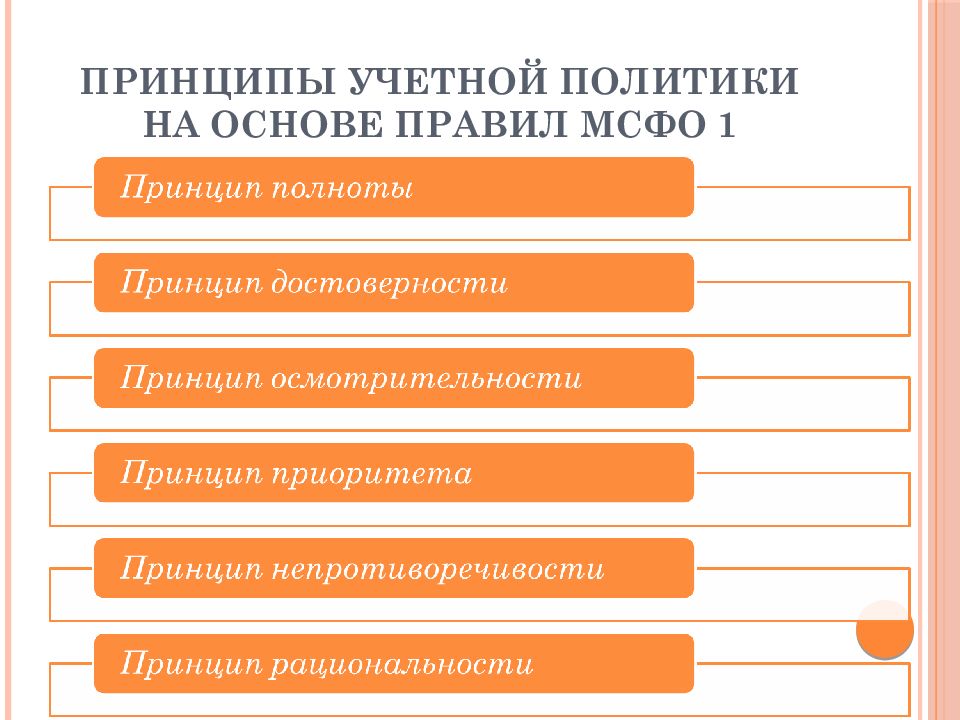 ПРИНЦИПЫ УЧЕТНОЙ ПОЛИТИКИ НА ОСНОВЕ ПРАВИЛ МСФО 1

Принцип полноты

Принцип достоверности

Принцип осмотрительности

Принцип приоритета

Принцип непротиворечивости

Принцип рациональности